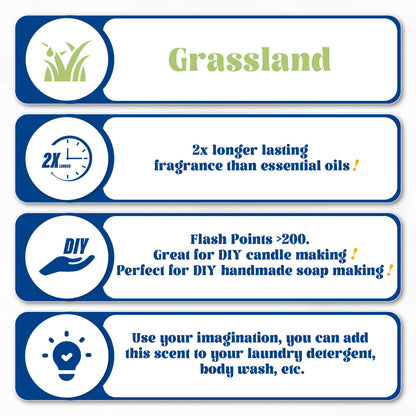 Grassland

2X LONGER

2x longer lasting fragrance than essential oils!

DIY

Flash Points >200.
Great for DIY candle making!
Perfect for DIY handmade soap making!

Use your imagination, you can add this scent to your laundry detergent, body wash, etc.